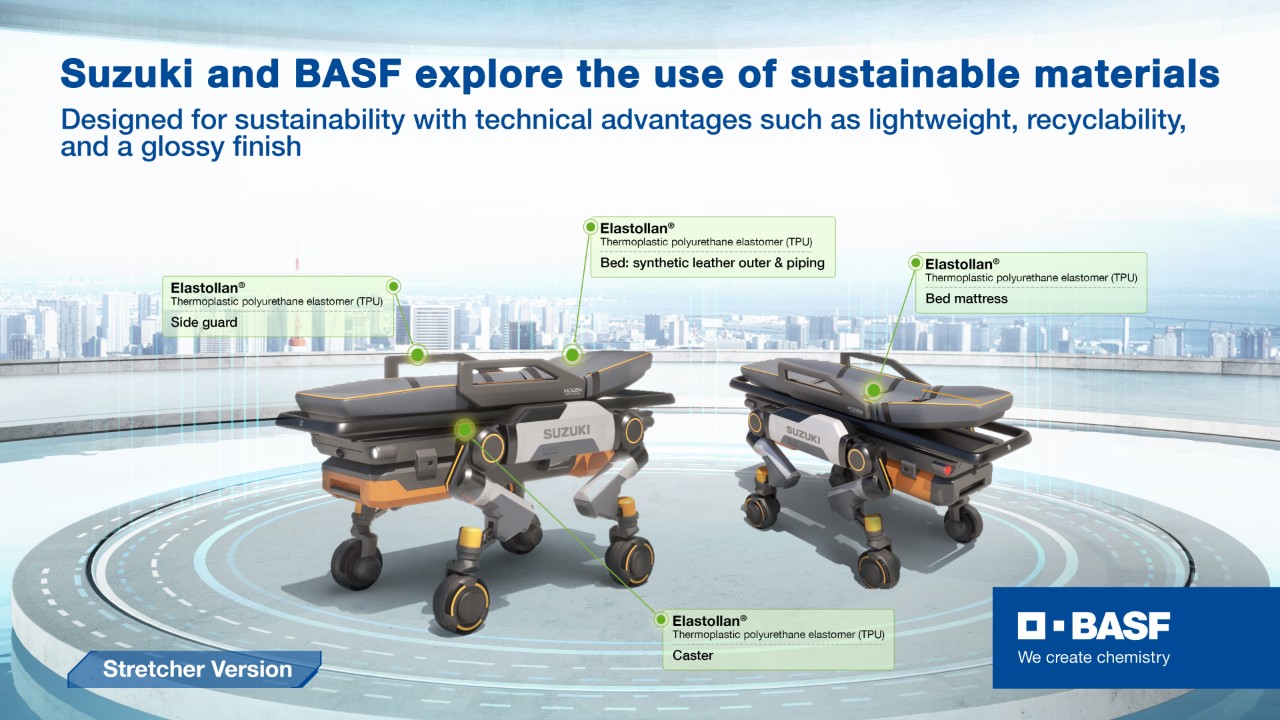 Suzuki and BASF explore the use of sustainable materials
Designed for sustainability with technical advantages such as lightweight, recyclability, and a glossy finish

Elastollan®
Thermoplastic polyurethane elastomer (TPU)
Side guard

Elastollan®
Thermoplastic polyurethane elastomer (TPU)
Bed: synthetic leather outer & piping

Elastollan®
Thermoplastic polyurethane elastomer (TPU)
Bed mattress

SUZUKI

SUZUKI

Elastollan®
Thermoplastic polyurethane elastomer (TPU)
Caster

Stretcher Version

BASF
We create chemistry